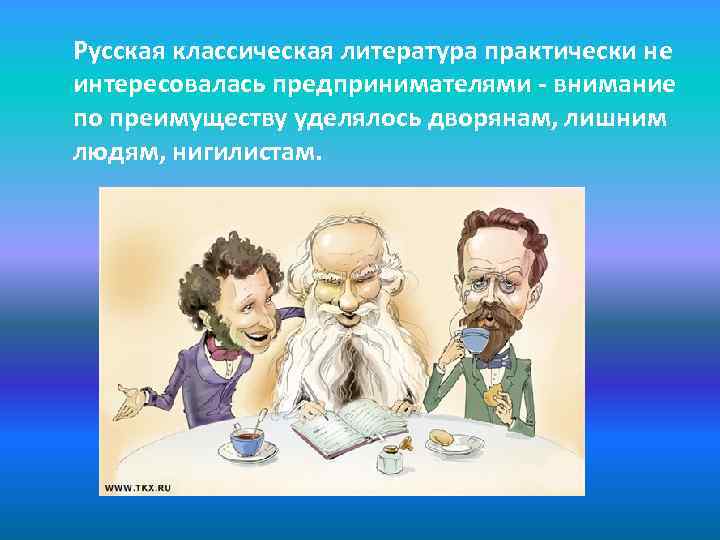 Русская классическая литература практически не интересовалась предпринимателями - внимание по преимуществу уделялось дворянам, лишним людям, нигилистам.

WWW.TKX.RU